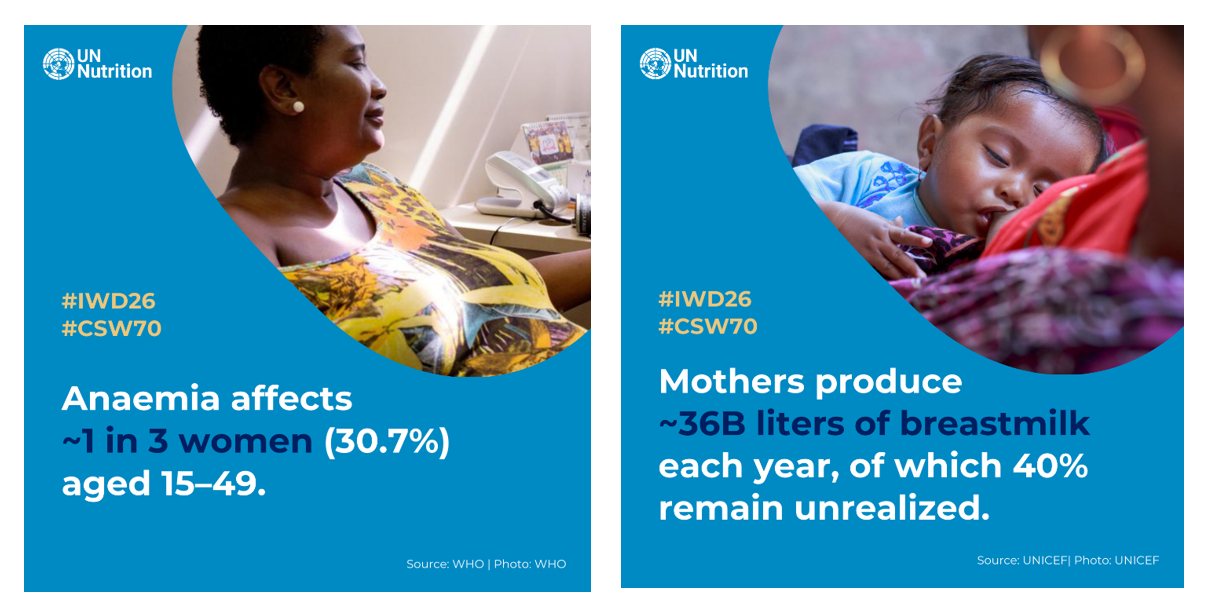 UN Nutrition

#IWD26
#CSW70

Anaemia affects ~1 in 3 women (30.7%) aged 15–49.

Source: WHO | Photo: WHO

UN Nutrition

#IWD26
#CSW70

Mothers produce ~36B liters of breastmilk each year, of which 40% remain unrealized.

Source: UNICEF| Photo: UNICEF